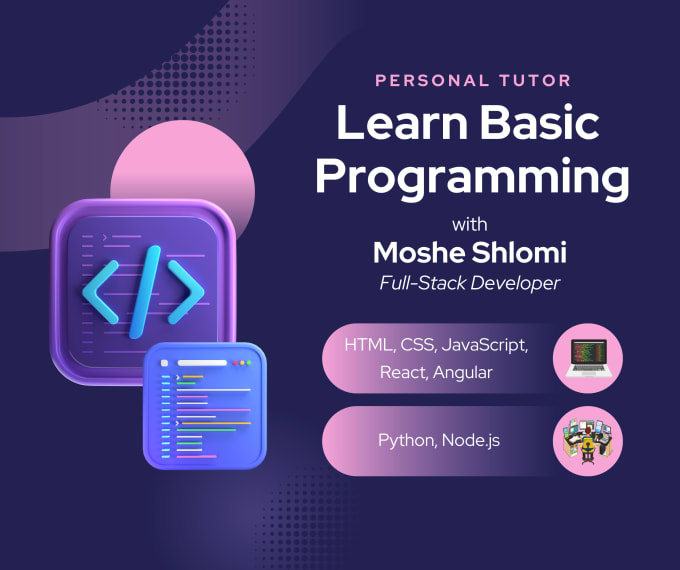 PERSONAL TUTOR

Learn Basic Programming

with

Moshe Shlomi

Full-Stack Developer

HTML, CSS, JavaScript, React, Angular

Python, Node.js